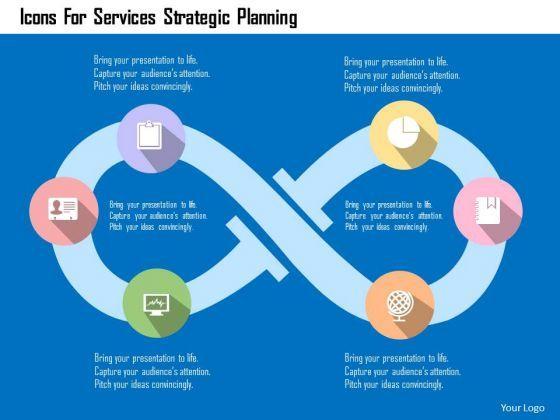 Icons For Services Strategic Planning

Bring your presentation to life.
Capture your audience's attention.
Pitch your ideas convincingly.

Bring your presentation to life.
Capture your audience's attention.
Pitch your ideas convincingly.

Bring your presentation to life.
Capture your audience's attention.
Pitch your ideas convincingly.

Bring your presentation to life.
Capture your audience's attention.
Pitch your ideas convincingly.

Bring your presentation to life.
Capture your audience's attention.
Pitch your ideas convincingly.

Bring your presentation to life.
Capture your audience's attention.
Pitch your ideas convincingly.

Your Logo